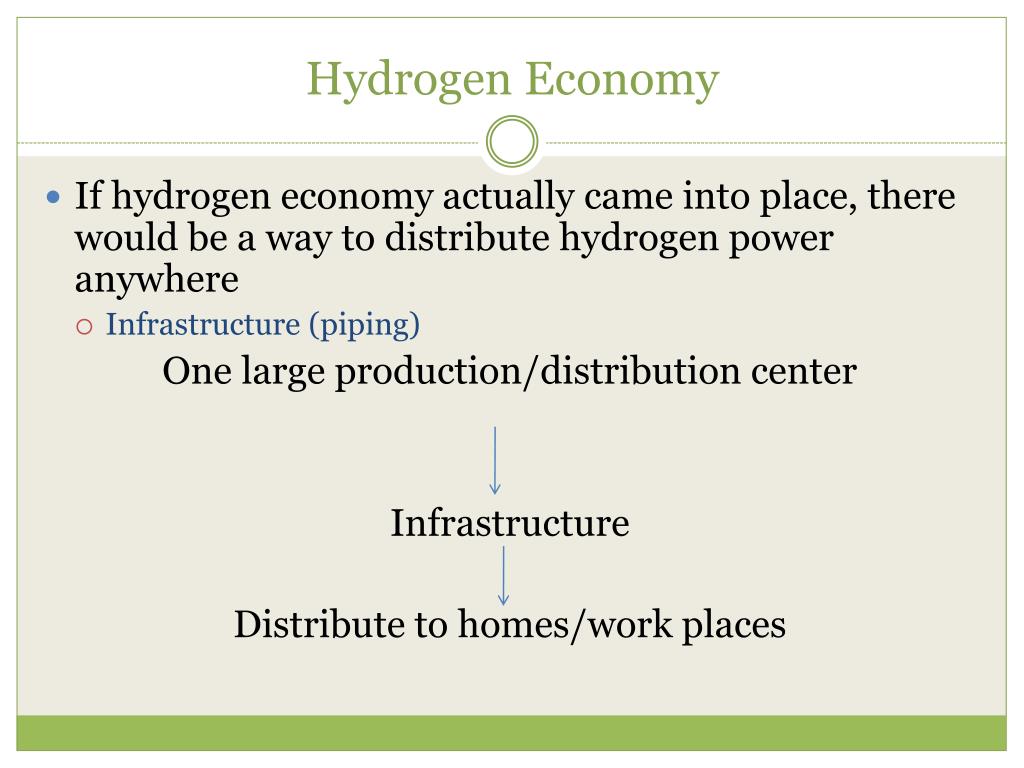 Hydrogen Economy

If hydrogen economy actually came into place, there would be a way to distribute hydrogen power anywhere

Infrastructure (piping)

One large production/distribution center

Infrastructure

Distribute to homes/work places